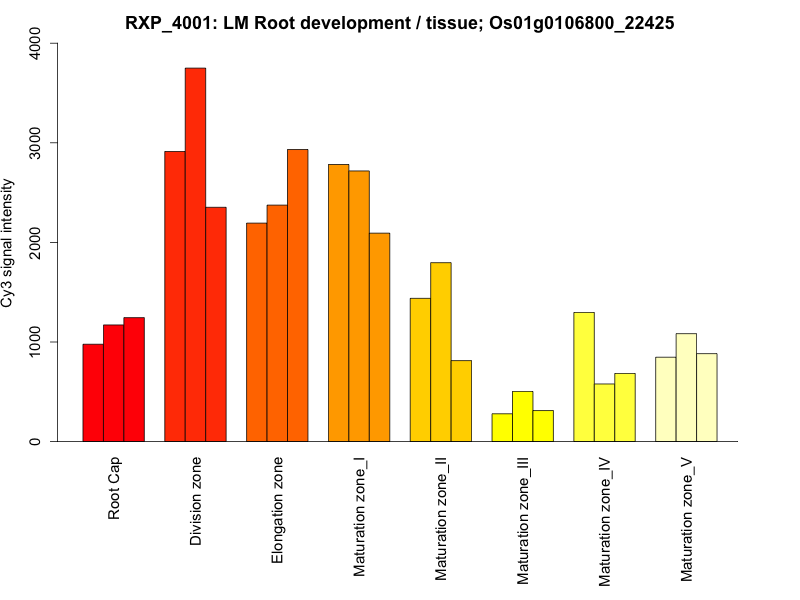 RXP_4001: LM Root development / tissue; Os01g0106800_22425

Cy3 signal intensity

4000
3000
2000
1000
0

Root Cap
Division zone
Elongation zone
Maturation zone_I
Maturation zone_II
Maturation zone_III
Maturation zone_IV
Maturation zone_V